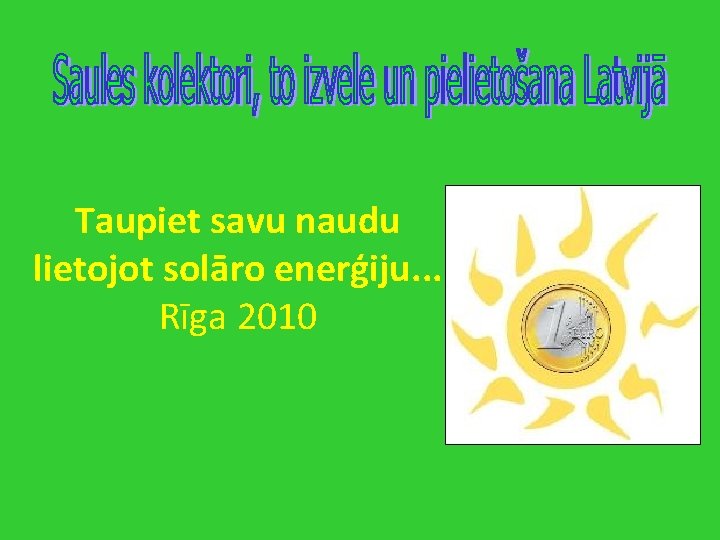 Saules kolektori, to izvele un pielietošana Latvijā

Taupiet savu naudu lietojot solāro enerģiju...
Rīga 2010